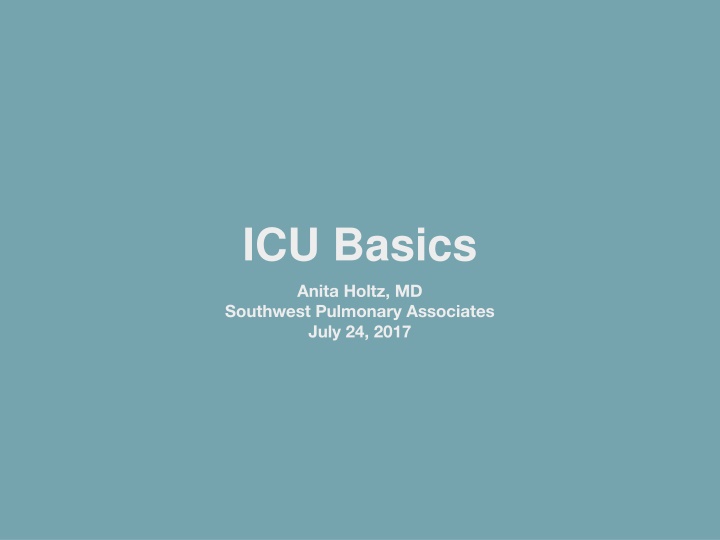 ICU Basics

Anita Holtz, MD
Southwest Pulmonary Associates
July 24, 2017